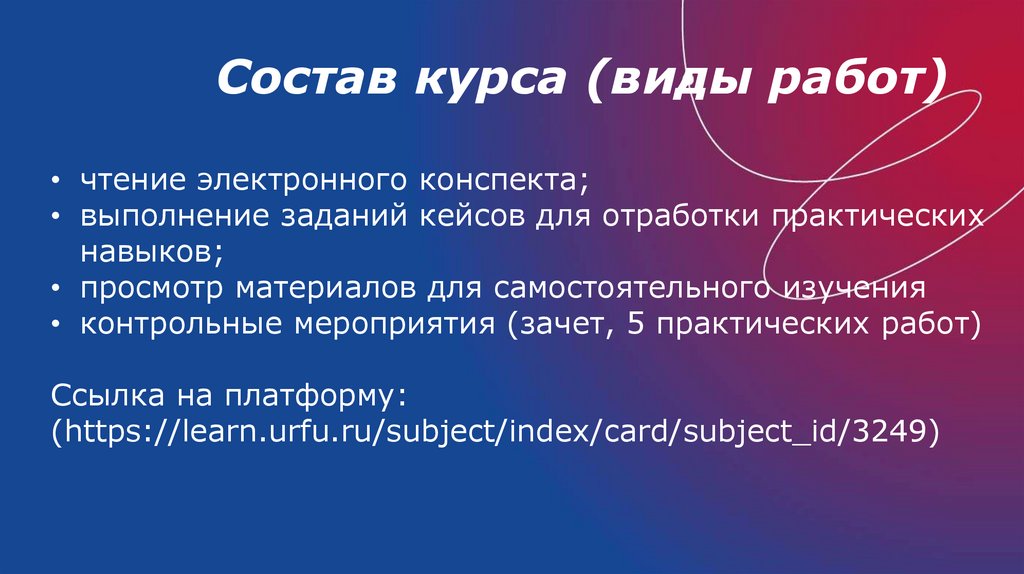 Состав курса (виды работ)

• чтение электронного конспекта;
• выполнение заданий кейсов для отработки практических навыков;
• просмотр материалов для самостоятельного изучения
• контрольные мероприятия (зачет, 5 практических работ)

Ссылка на платформу: (https://learn.urfu.ru/subject/index/card/subject_id/3249)